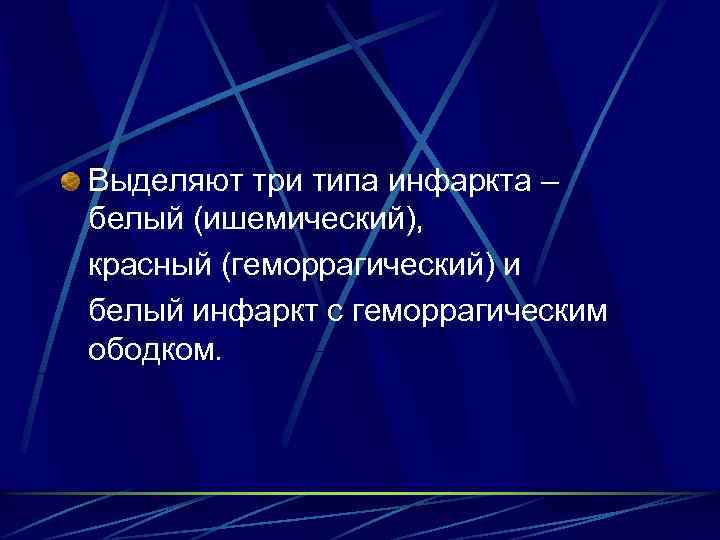 Выделяют три типа инфаркта – белый (ишемический),

красный (геморрагический) и

белый инфаркт с геморрагическим ободком.